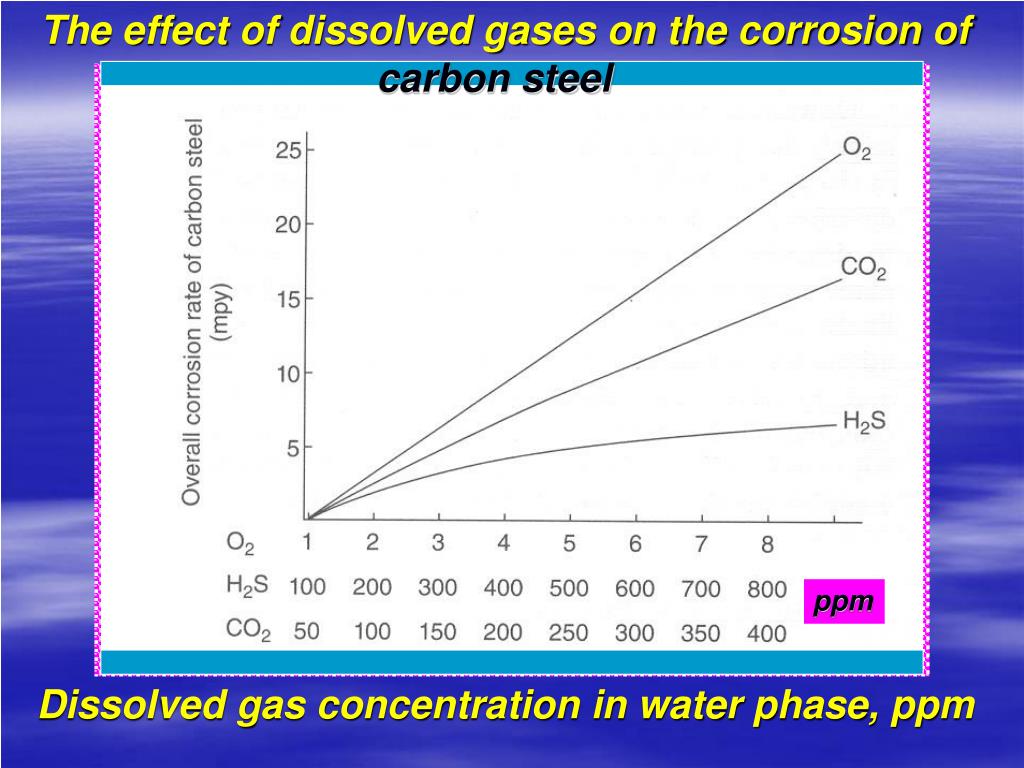 The effect of dissolved gases on the corrosion of carbon steel

Overall corrosion rate of carbon steel (mpy)

25
20
15
10
5

$O_2$
$CO_2$
$H_2S$

| $O_2$ | 1 | 2 | 3 | 4 | 5 | 6 | 7 | 8 |
|---|---|---|---|---|---|---|---|---|
| $H_2S$ | 100 | 200 | 300 | 400 | 500 | 600 | 700 | 800 |
| $CO_2$ | 50 | 100 | 150 | 200 | 250 | 300 | 350 | 400 |

ppm

Dissolved gas concentration in water phase, ppm